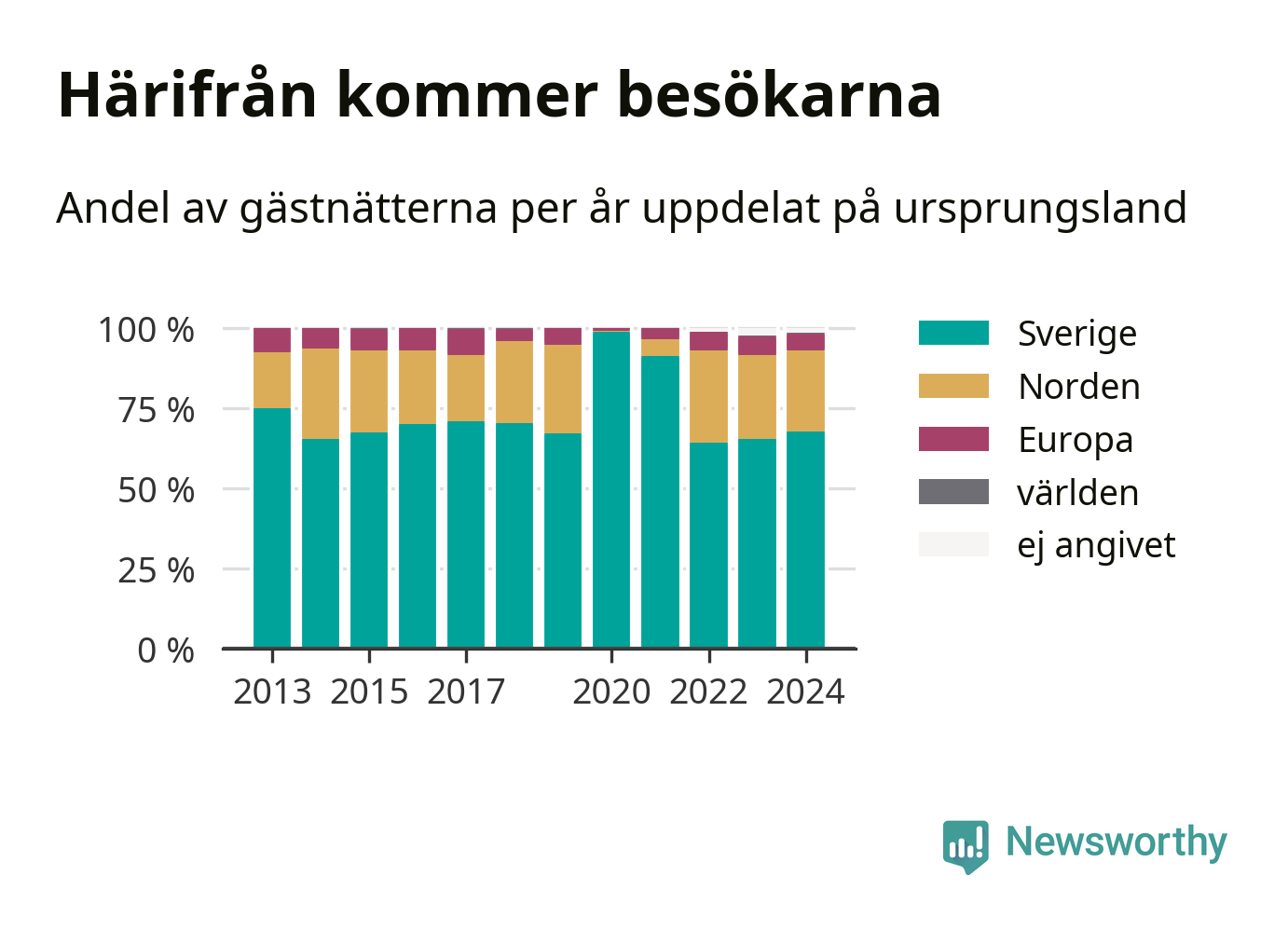 Härifrån kommer besökarna

Andel av gästnätterna per år uppdelat på ursprungsland

100 %
75 %
50 %
25 %
0 %

2013 2015 2017 2020 2022 2024

Sverige
Norden
Europa
världen
ej angivet

Newsworthy